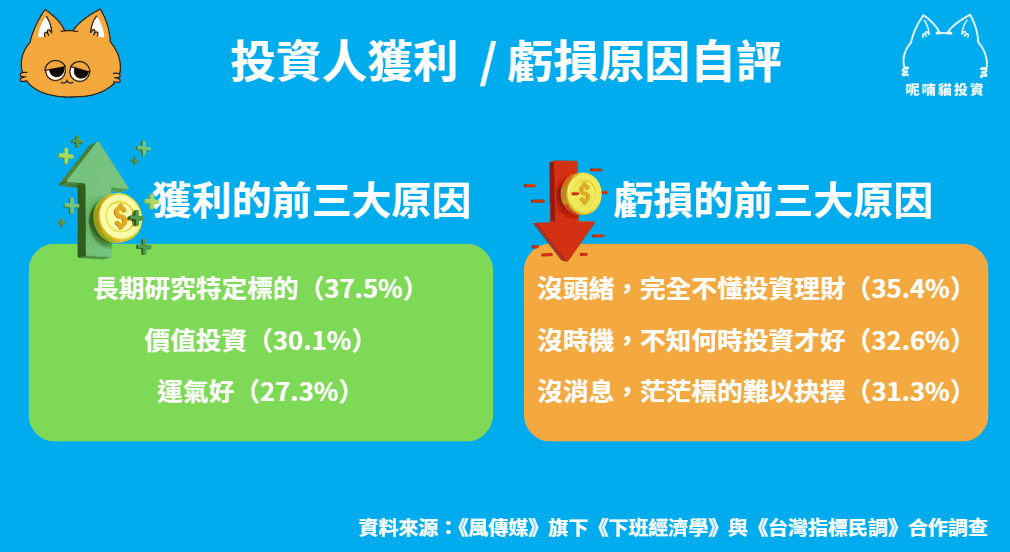 投資人獲利 / 虧損原因自評

呢喃貓投資

獲利的前三大原因

長期研究特定標的（37.5%）

價值投資（30.1%）

運氣好（27.3%）

虧損的前三大原因

沒頭緒，完全不懂投資理財（35.4%）

沒時機，不知何時投資才好（32.6%）

沒消息，茫茫標的難以抉擇（31.3%）

資料來源：《風傳媒》旗下《下班經濟學》與《台灣指標民調》合作調查